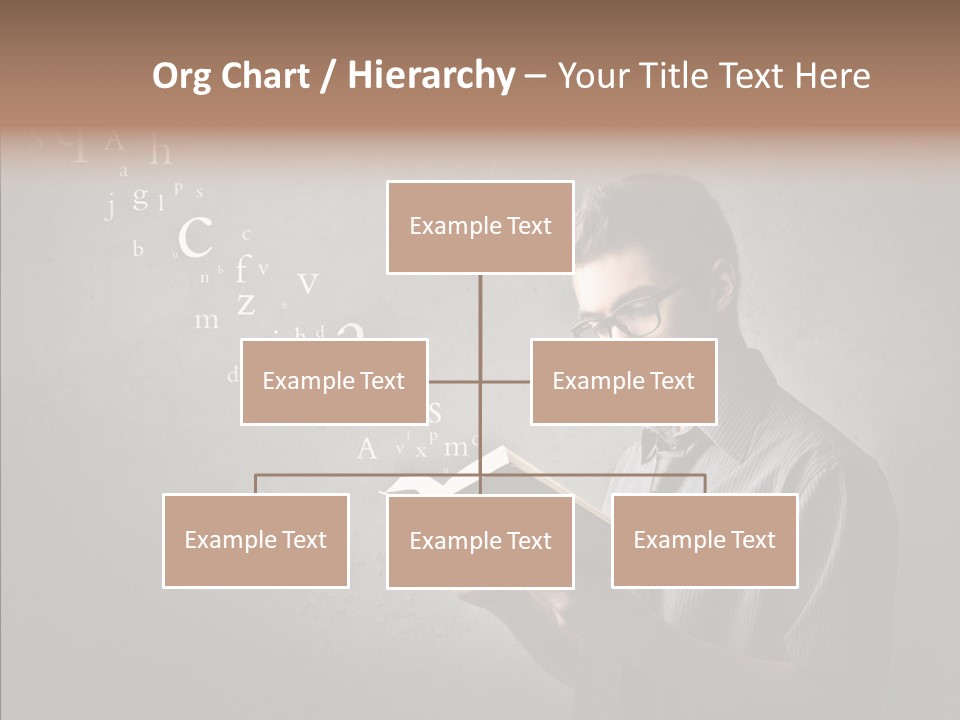 Org Chart / Hierarchy – Your Title Text Here

Example Text

Example Text

Example Text

Example Text

Example Text

Example Text